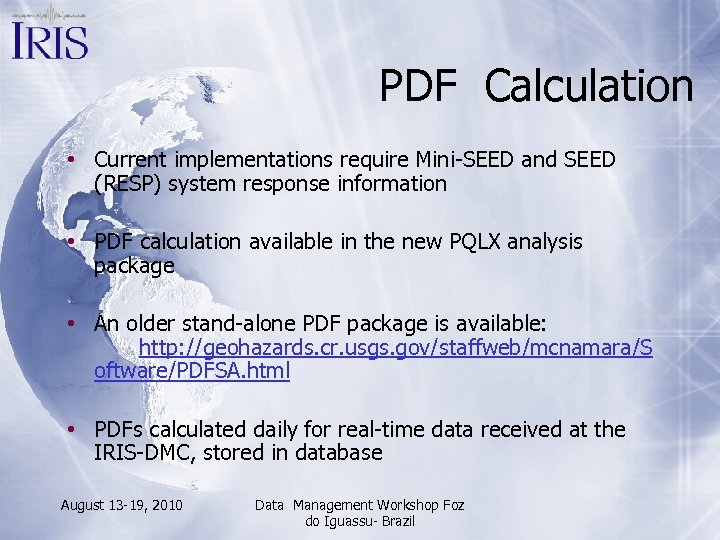 IRIS

PDF Calculation

• Current implementations require Mini-SEED and SEED (RESP) system response information

• PDF calculation available in the new PQLX analysis package

• An older stand-alone PDF package is available: http://geohazards.cr.usgs.gov/staffweb/mcnamara/Software/PDFSA.html

• PDFs calculated daily for real-time data received at the IRIS-DMC, stored in database

August 13-19, 2010

Data Management Workshop Foz do Iguassu- Brazil